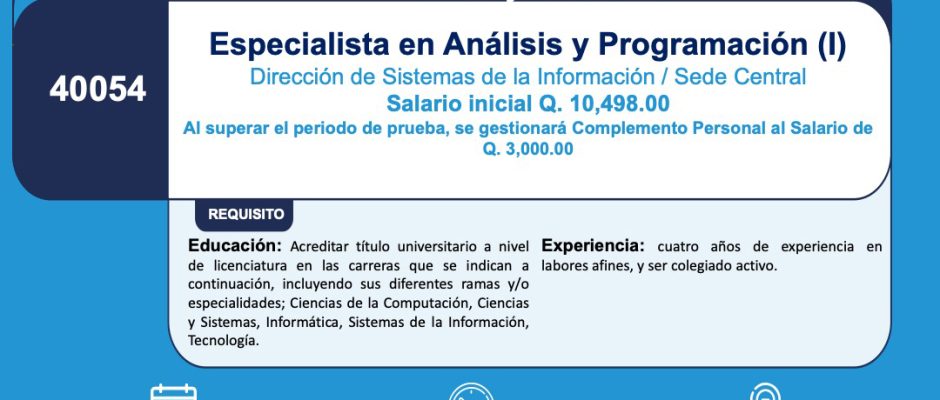 40054

Especialista en Análisis y Programación (I)
Dirección de Sistemas de la Información / Sede Central
Salario inicial Q. 10,498.00
Al superar el periodo de prueba, se gestionará Complemento Personal al Salario de Q. 3,000.00

REQUISITO

Educación: Acreditar título universitario a nivel de licenciatura en las carreras que se indican a continuación, incluyendo sus diferentes ramas y/o especialidades; Ciencias de la Computación, Ciencias y Sistemas, Informática, Sistemas de la Información, Tecnología.

Experiencia: cuatro años de experiencia en labores afines, y ser colegiado activo.